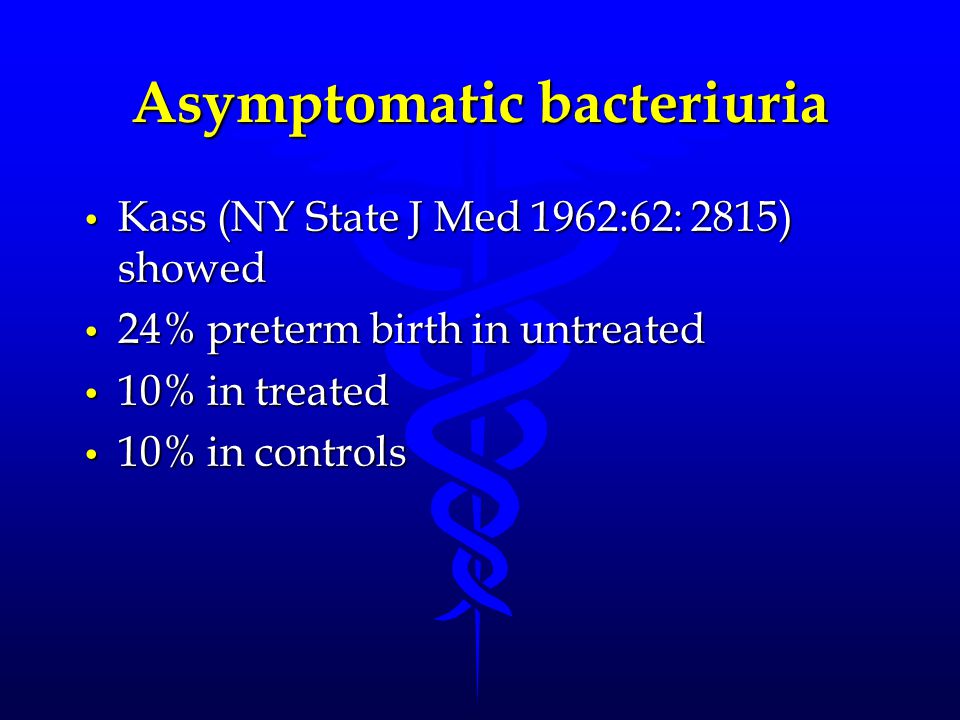 Asymptomatic bacteriuria

• Kass (NY State J Med 1962:62: 2815) showed
• 24% preterm birth in untreated
• 10% in treated
• 10% in controls